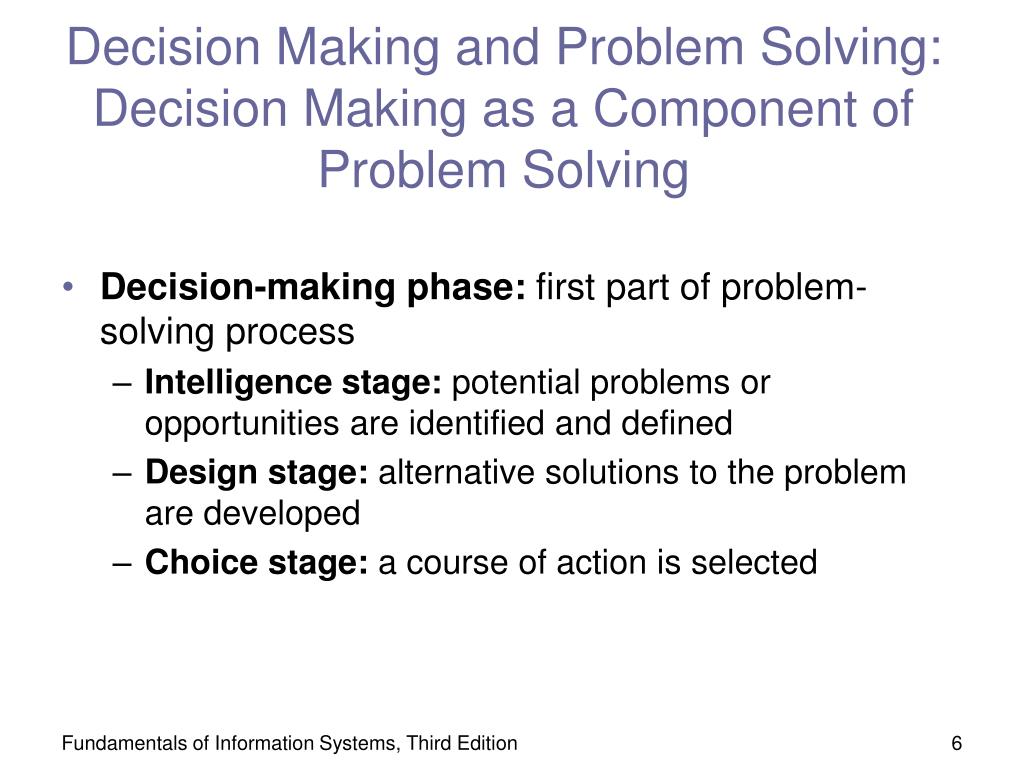 Decision Making and Problem Solving: Decision Making as a Component of Problem Solving

• Decision-making phase: first part of problem-solving process

– Intelligence stage: potential problems or opportunities are identified and defined

– Design stage: alternative solutions to the problem are developed

– Choice stage: a course of action is selected

Fundamentals of Information Systems, Third Edition

6